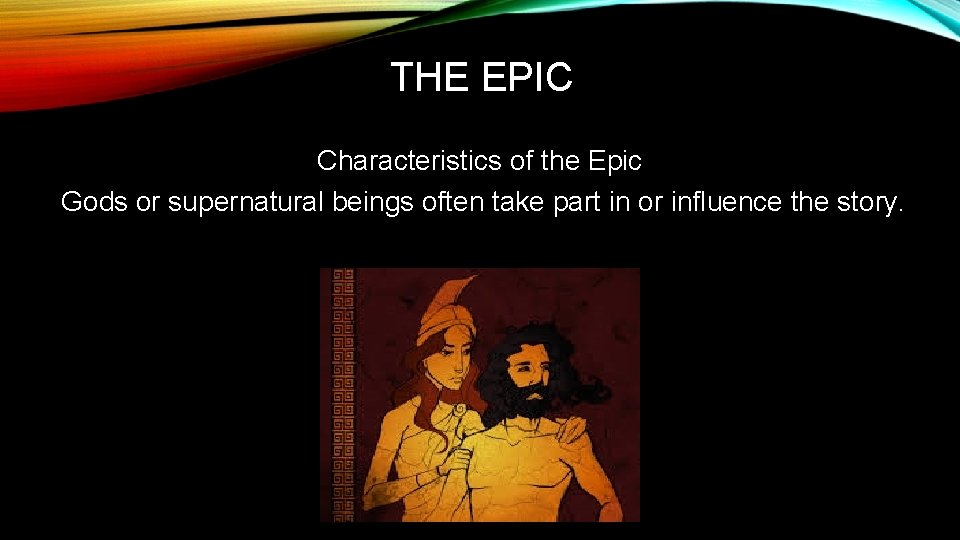 THE EPIC

Characteristics of the Epic

Gods or supernatural beings often take part in or influence the story.